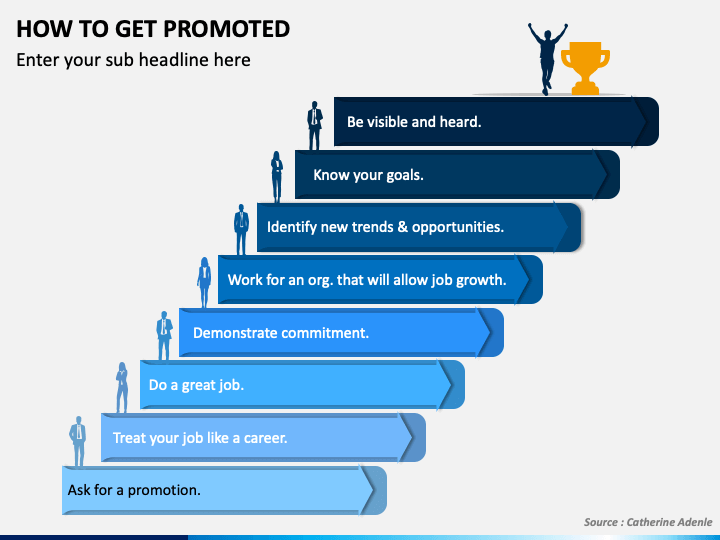 HOW TO GET PROMOTED

Enter your sub headline here

Be visible and heard.

Know your goals.

Identify new trends & opportunities.

Work for an org. that will allow job growth.

Demonstrate commitment.

Do a great job.

Treat your job like a career.

Ask for a promotion.

Source : Catherine Adenle